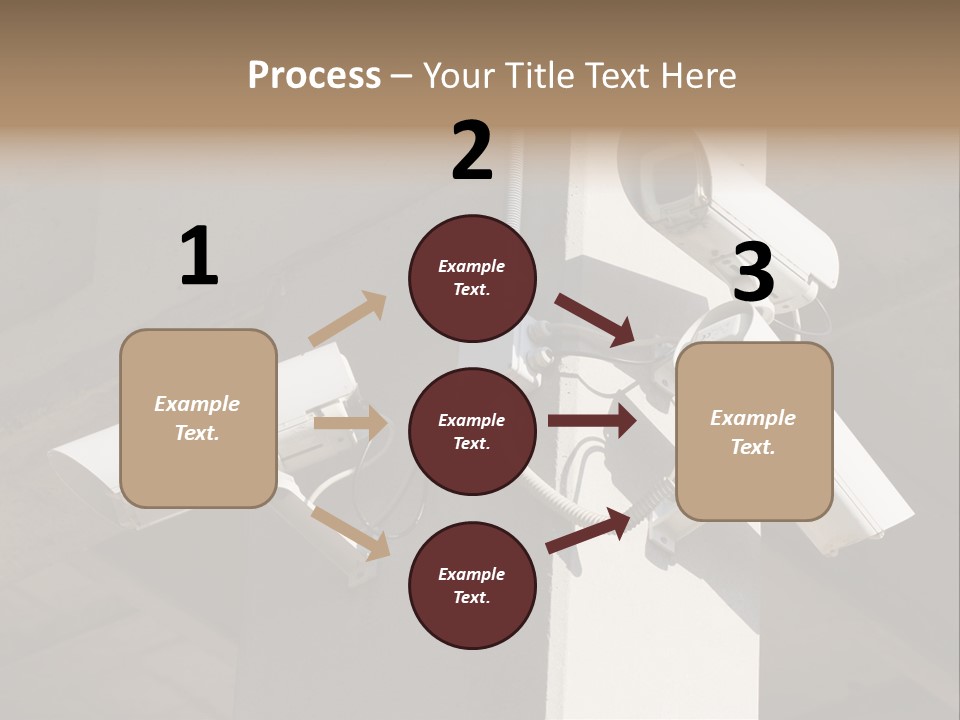 Process – Your Title Text Here

1

Example Text.

2

Example Text.

Example Text.

Example Text.

3

Example Text.